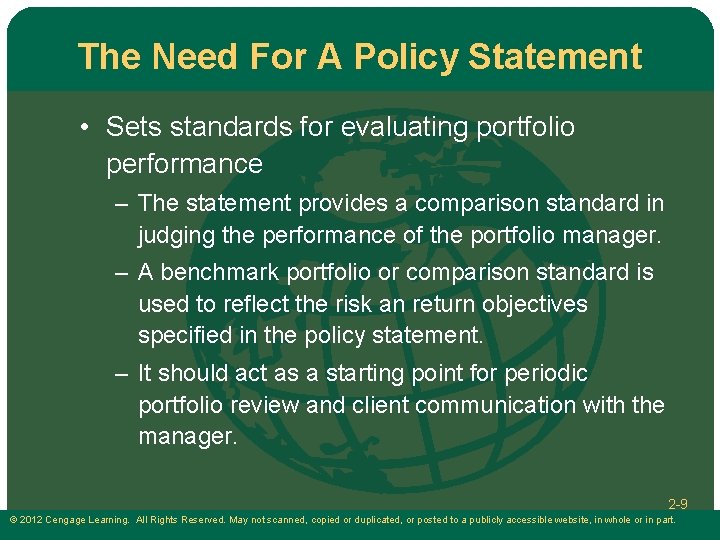 The Need For A Policy Statement

• Sets standards for evaluating portfolio performance

– The statement provides a comparison standard in judging the performance of the portfolio manager.

– A benchmark portfolio or comparison standard is used to reflect the risk an return objectives specified in the policy statement.

– It should act as a starting point for periodic portfolio review and client communication with the manager.

2-9

© 2012 Cengage Learning. All Rights Reserved. May not scanned, copied or duplicated, or posted to a publicly accessible website, in whole or in part.